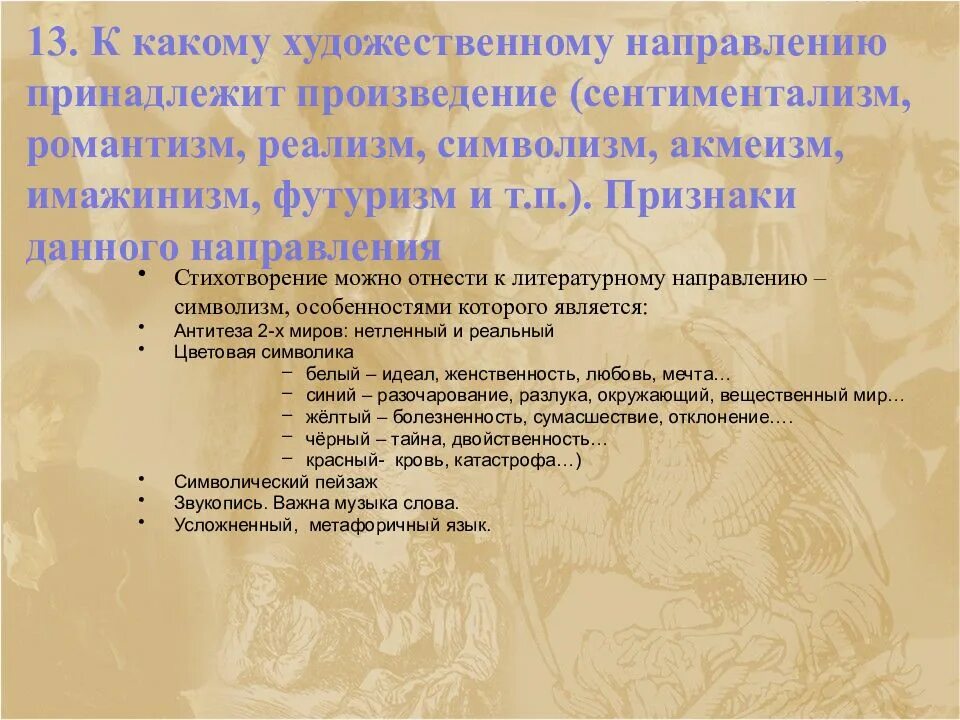 13. К какому художественному направлению принадлежит произведение (сентиментализм, романтизм, реализм, символизм, акмеизм, имажинизм, футуризм и т.п.). Признаки данного направления

• Стихотворение можно отнести к литературному направлению – символизм, особенностями которого является:
• Антитеза 2-х миров: нетленный и реальный
• Цветовая символика
– белый – идеал, женственность, любовь, мечта…
– синий – разочарование, разлука, окружающий, вещественный мир…
– жёлтый – болезненность, сумасшествие, отклонение….
– чёрный – тайна, двойственность…
– красный- кровь, катастрофа…)
• Символический пейзаж
• Звукопись. Важна музыка слова.
• Усложненный, метафоричный язык.